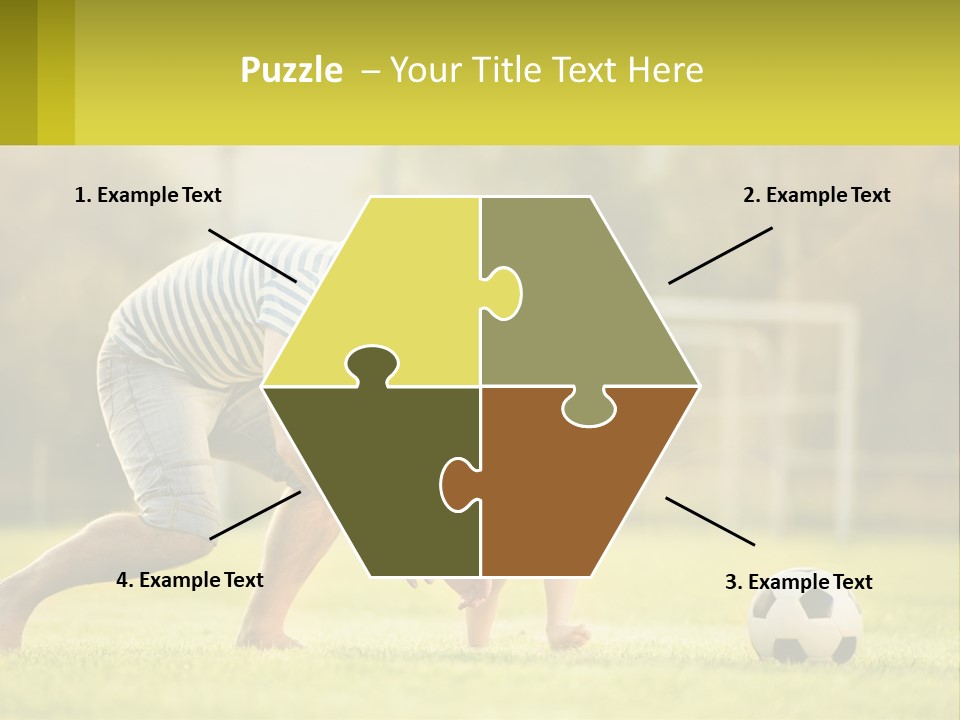 Puzzle – Your Title Text Here

1. Example Text

2. Example Text

4. Example Text

3. Example Text